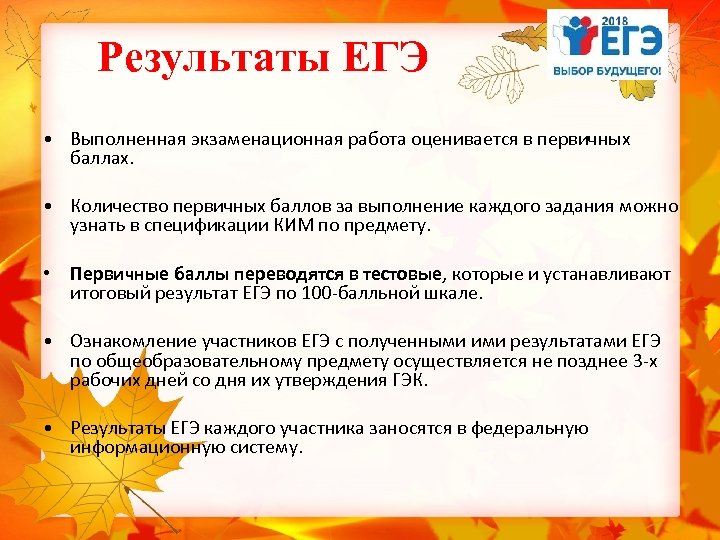 Результаты ЕГЭ

2018
ЕГЭ
ВЫБОР БУДУЩЕГО!

• Выполненная экзаменационная работа оценивается в первичных баллах.

• Количество первичных баллов за выполнение каждого задания можно узнать в спецификации КИМ по предмету.

• Первичные баллы переводятся в тестовые, которые и устанавливают итоговый результат ЕГЭ по 100-балльной шкале.

• Ознакомление участников ЕГЭ с полученными ими результатами ЕГЭ по общеобразовательному предмету осуществляется не позднее 3-х рабочих дней со дня их утверждения ГЭК.

• Результаты ЕГЭ каждого участника заносятся в федеральную информационную систему.